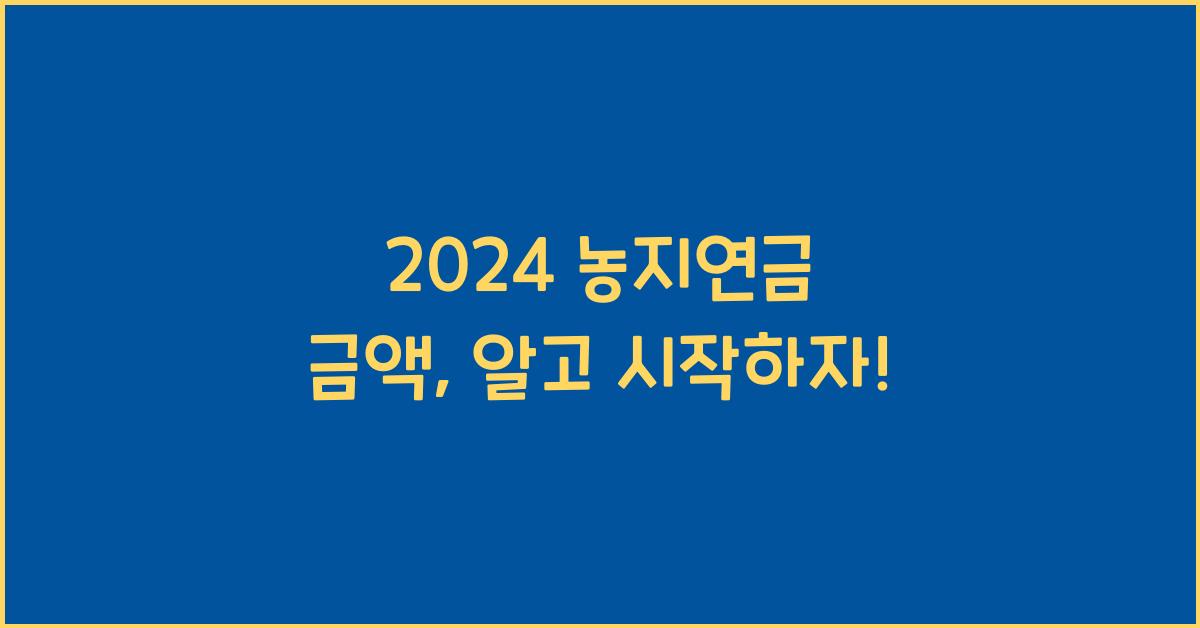 2024 농지연금
금액, 알고 시작하자!